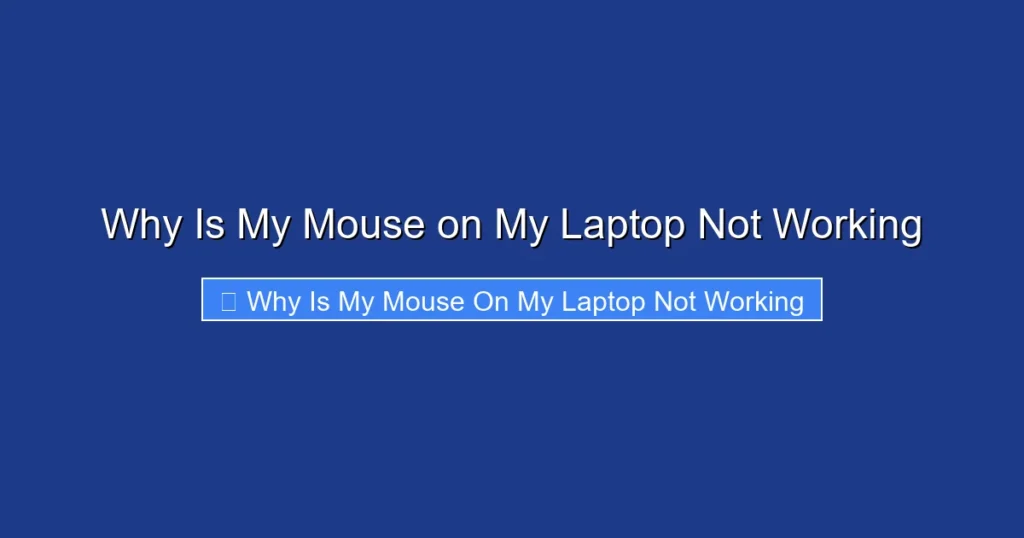 Why Is My Mouse on My Laptop Not Working

Why Is My Mouse On My Laptop Not Working